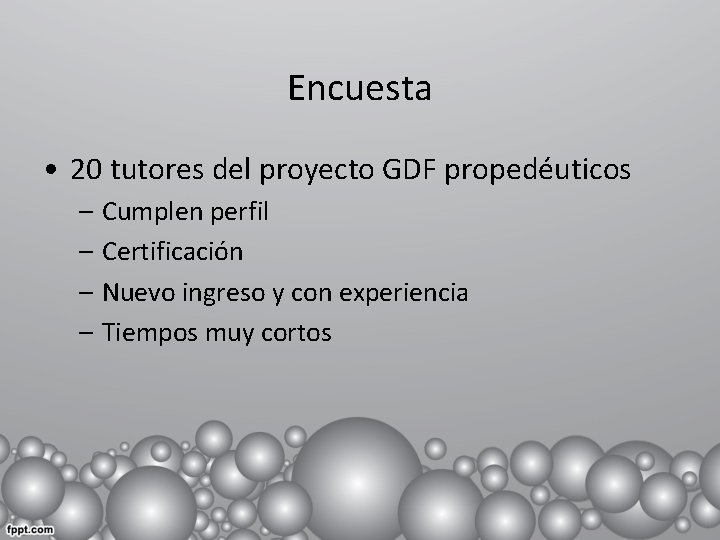 Encuesta

• 20 tutores del proyecto GDF propedéuticos
– Cumplen perfil
– Certificación
– Nuevo ingreso y con experiencia
– Tiempos muy cortos

fppt.com